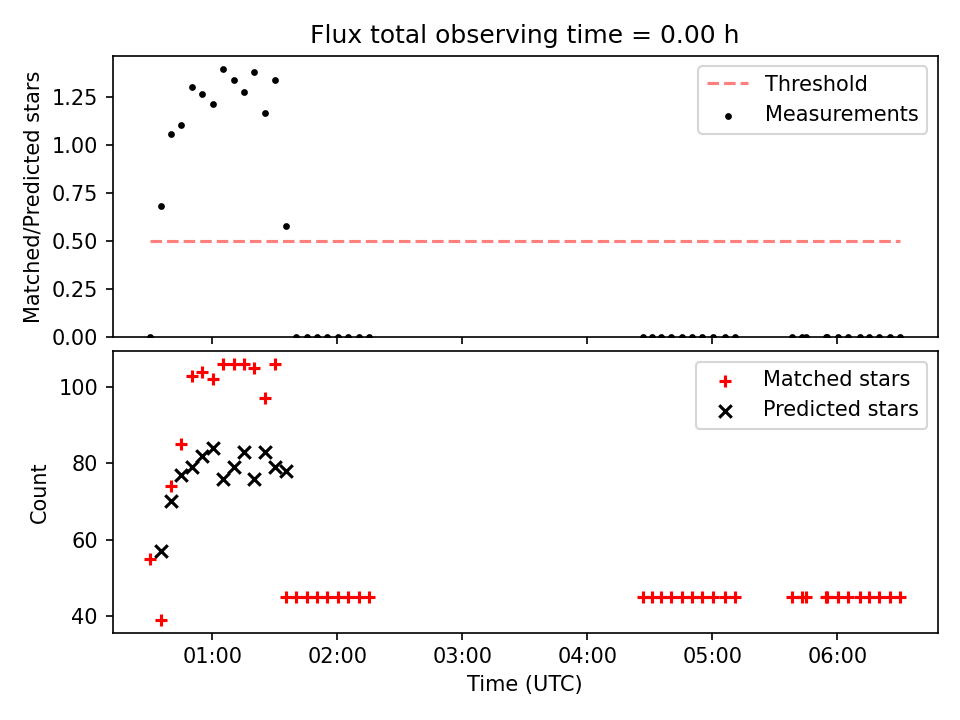 Flux total observing time = 0.00 h

Matched/Predicted stars

1.25
1.00
0.75
0.50
0.25
0.00

Threshold
Measurements

Count

100
80
60
40

Matched stars
Predicted stars

01:00
02:00
03:00
04:00
05:00
06:00

Time (UTC)